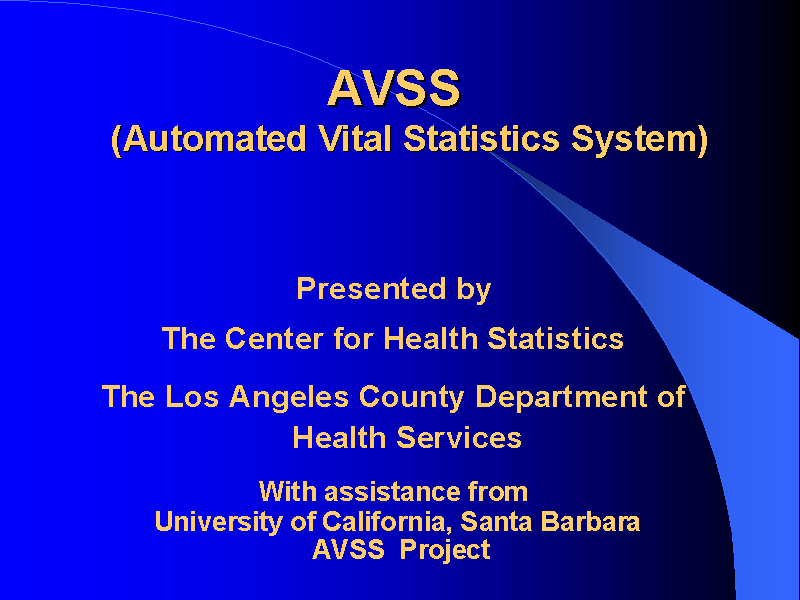 AVSS
(Automated Vital Statistics System)

Presented by

The Center for Health Statistics

The Los Angeles County Department of Health Services

With assistance from
University of California, Santa Barbara
AVSS Project